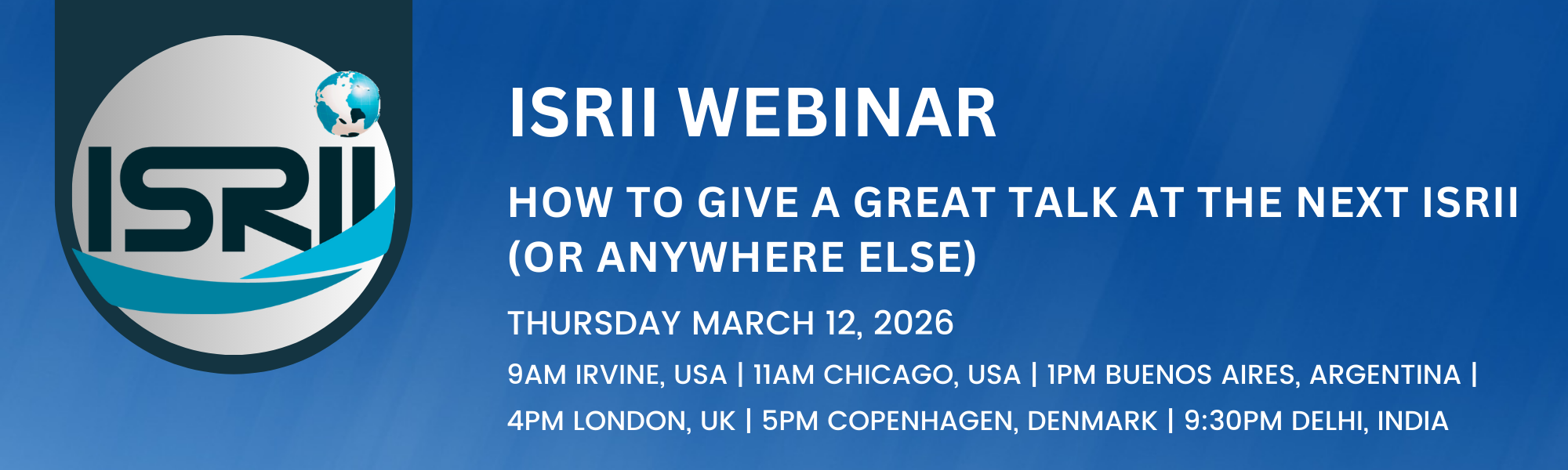 ISRII

ISRII WEBINAR

HOW TO GIVE A GREAT TALK AT THE NEXT ISRII (OR ANYWHERE ELSE)

THURSDAY MARCH 12, 2026

9AM IRVINE, USA | 11AM CHICAGO, USA | 1PM BUENOS AIRES, ARGENTINA | 4PM LONDON, UK | 5PM COPENHAGEN, DENMARK | 9:30PM DELHI, INDIA